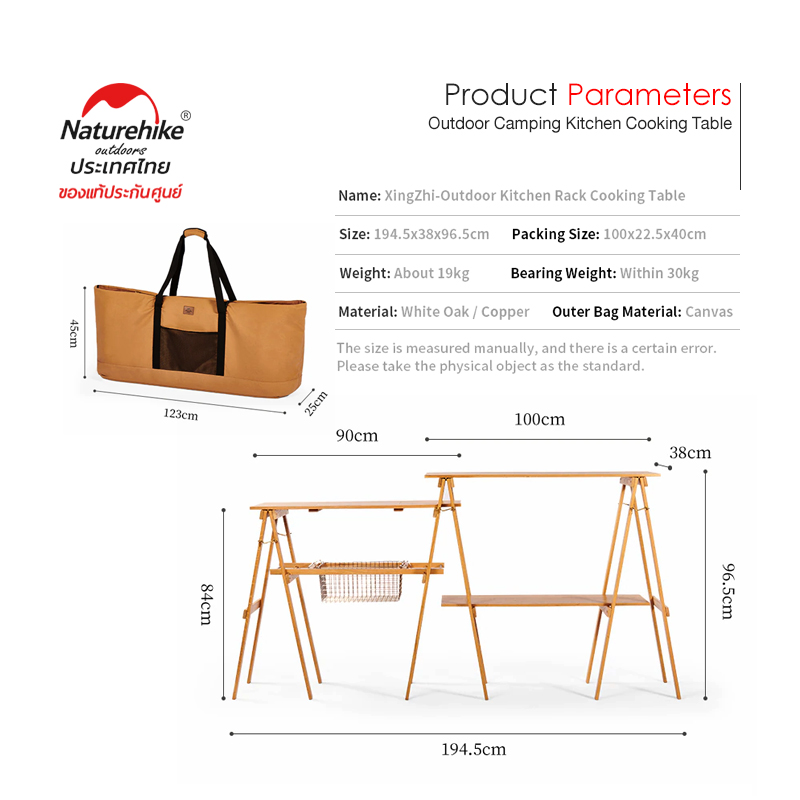 Naturehike®
outdoors
ประเทศไทย
ของแท้ประกันศูนย์

Product Parameters
Outdoor Camping Kitchen Cooking Table

Name: XingZhi-Outdoor Kitchen Rack Cooking Table

Size: 194.5x38x96.5cm Packing Size: 100x22.5x40cm

Weight: About 19kg Bearing Weight: Within 30kg

Material: White Oak / Copper Outer Bag Material: Canvas

The size is measured manually, and there is a certain error. Please take the physical object as the standard.

45cm
123cm
25cm

90cm
100cm
38cm
84cm
96.5cm
194.5cm